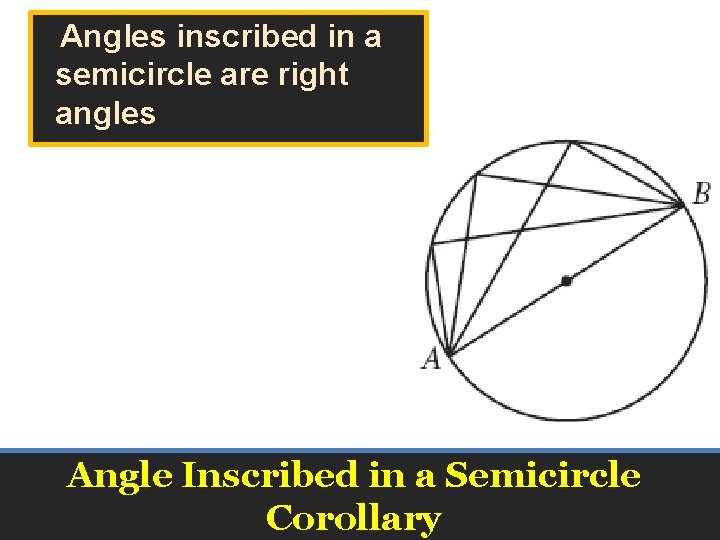 Angles inscribed in a semicircle are right angles

B

A

Angle Inscribed in a Semicircle Corollary